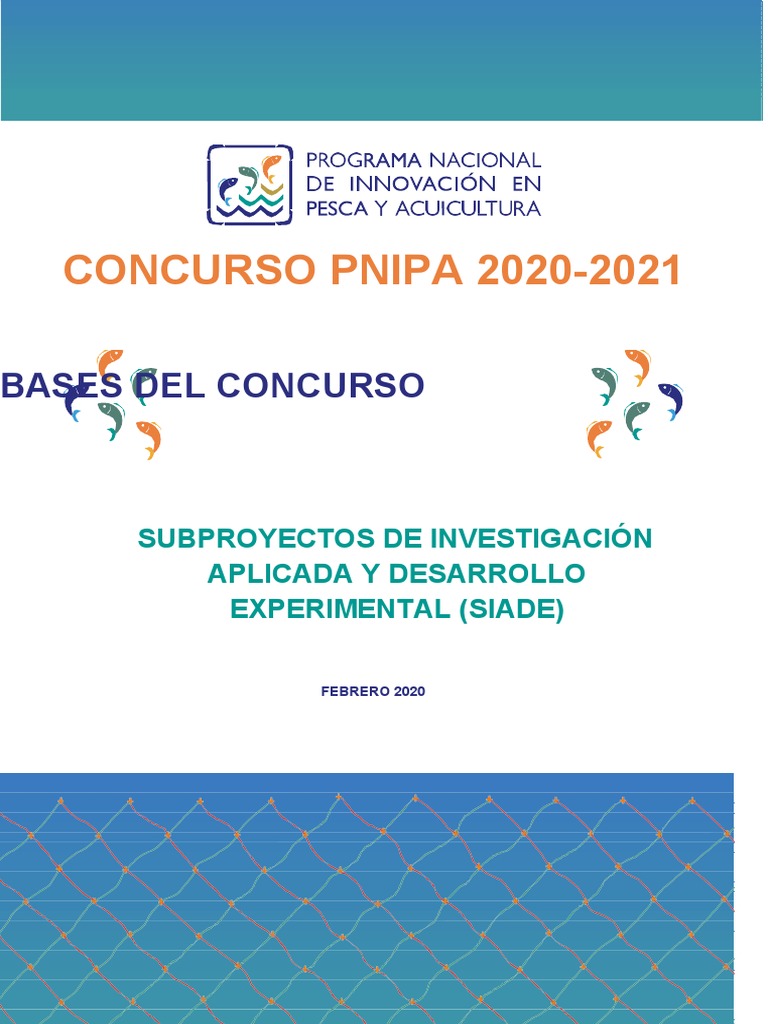 PROGRAMA NACIONAL DE INNOVACIÓN EN PESCA Y ACUICULTURA

CONCURSO PNIPA 2020-2021

BASES DEL CONCURSO

SUBPROYECTOS DE INVESTIGACIÓN APLICADA Y DESARROLLO EXPERIMENTAL (SIADE)

FEBRERO 2020